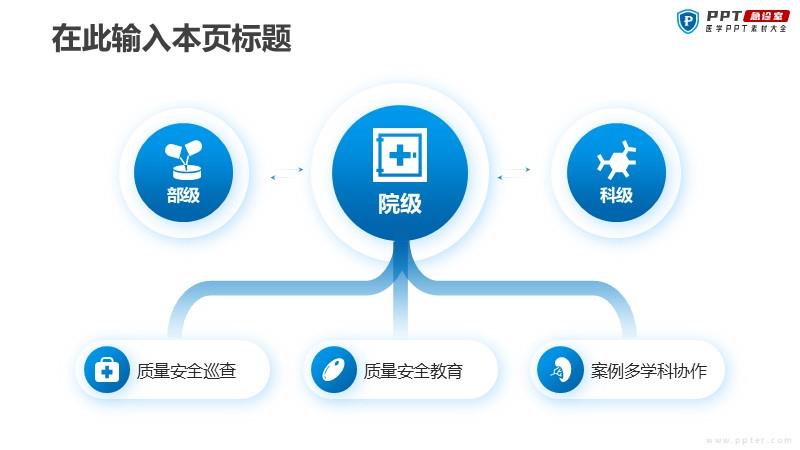 在此输入本页标题

PPT 急诊室
医学PPT素材大全

部级

院级

科级

质量安全巡查

质量安全教育

案例多学科协作

www.ppter.com